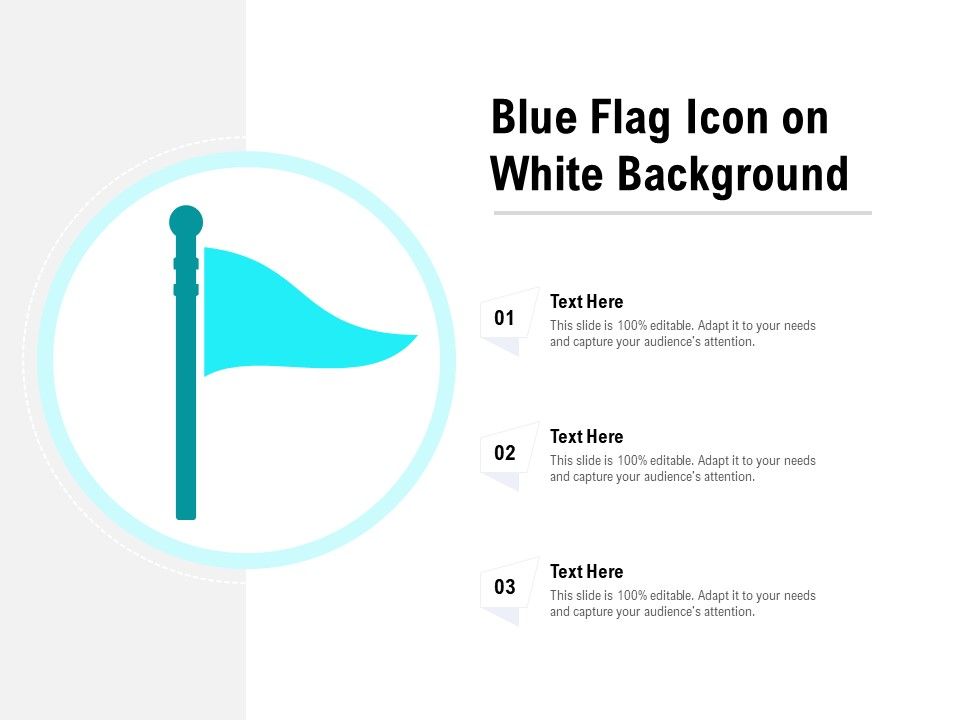 Blue Flag Icon on White Background

01
Text Here
This slide is 100% editable. Adapt it to your needs and capture your audience's attention.

02
Text Here
This slide is 100% editable. Adapt it to your needs and capture your audience's attention.

03
Text Here
This slide is 100% editable. Adapt it to your needs and capture your audience's attention.